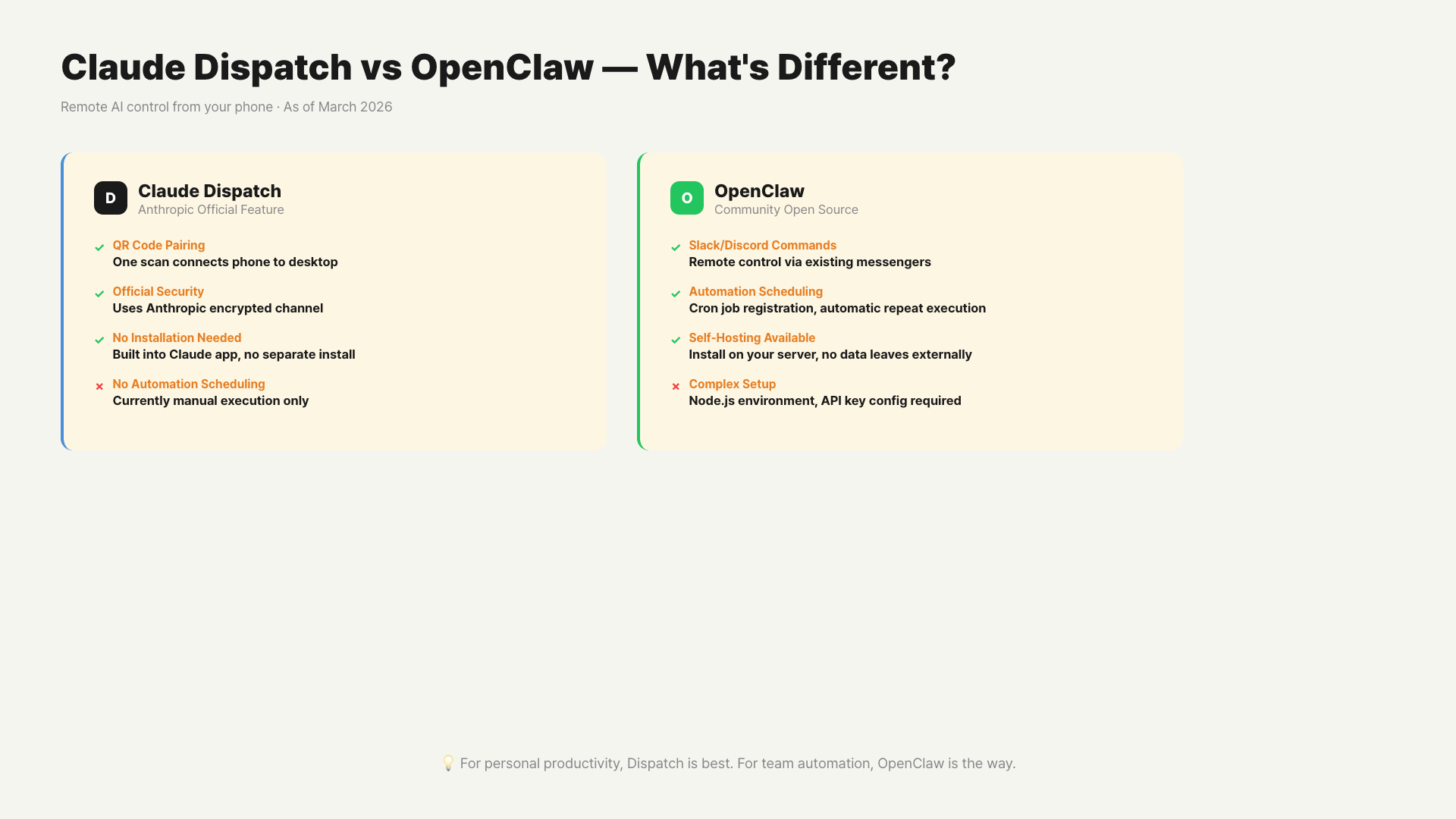 Claude Dispatch vs OpenClaw — What's Different?

Remote AI control from your phone · As of March 2026

D Claude Dispatch
Anthropic Official Feature

✓ QR Code Pairing
One scan connects phone to desktop

✓ Official Security
Uses Anthropic encrypted channel

✓ No Installation Needed
Built into Claude app, no separate install

× No Automation Scheduling
Currently manual execution only

O OpenClaw
Community Open Source

✓ Slack/Discord Commands
Remote control via existing messengers

✓ Automation Scheduling
Cron job registration, automatic repeat execution

✓ Self-Hosting Available
Install on your server, no data leaves externally

× Complex Setup
Node.js environment, API key config required

💡 For personal productivity, Dispatch is best. For team automation, OpenClaw is the way.